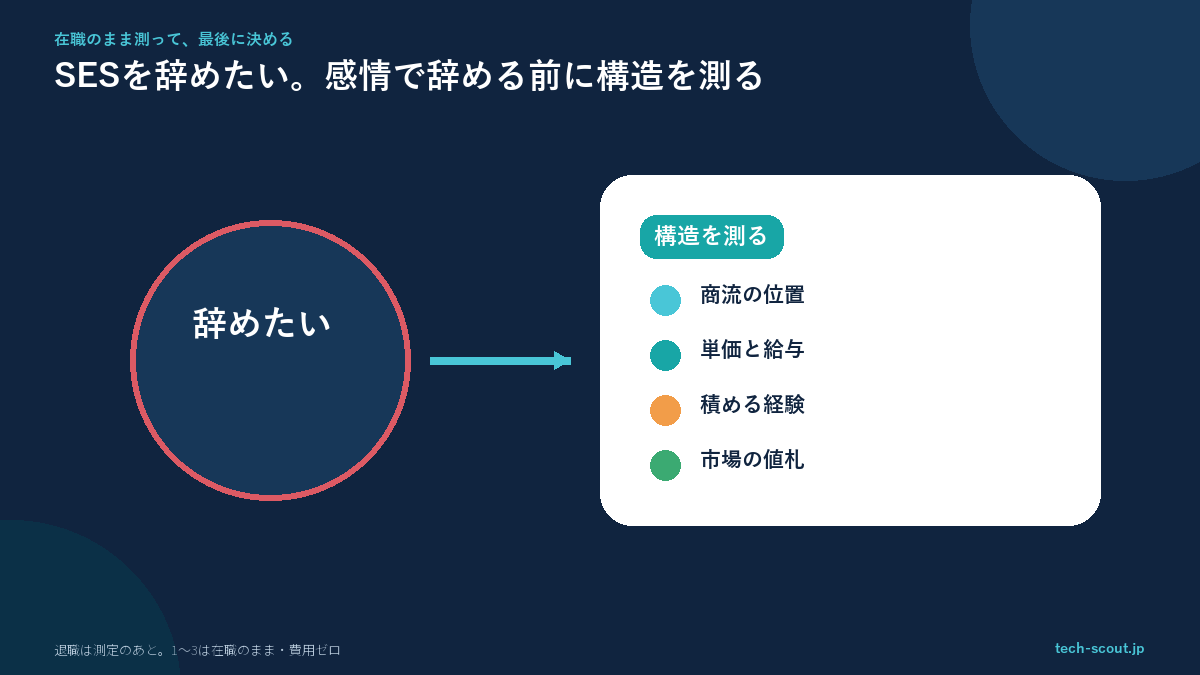 在職のまま測って、最後に決める

SESを辞めたい。感情で辞める前に構造を測る

辞めたい

構造を測る

商流の位置

単価と給与

積める経験

市場の値札

退職は測定のあと。1〜3は在職のまま・費用ゼロ

tech-scout.jp